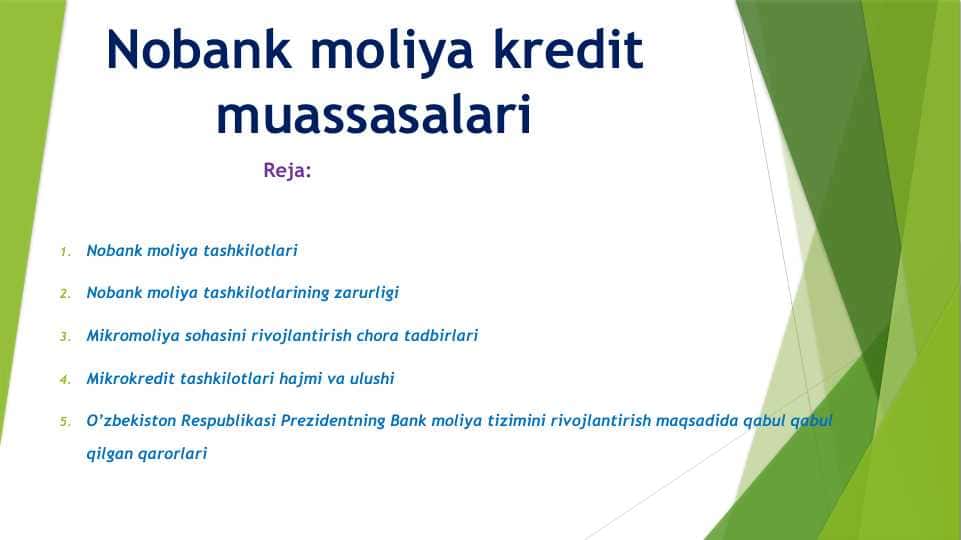 Nobank moliya kredit muassasalari

Reja:

1. Nobank moliya tashkilotlari
2. Nobank moliya tashkilotlarining zarurligi
3. Mikromoliya sohasini rivojlantirish chora tadbirlari
4. Mikrokredit tashkilotlari hajmi va ulushi
5. O'zbekiston Respublikasi Prezidentning Bank moliya tizimini rivojlantirish maqsadida qabul qabul qilgan qarorlari